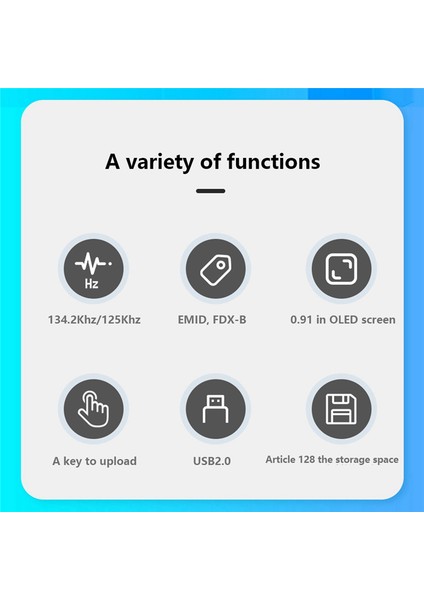 A variety of functions

Hz

134.2Khz/125Khz

EMID, FDX-B

0.91 in OLED screen

A key to upload

USB2.0

Article 128 the storage space